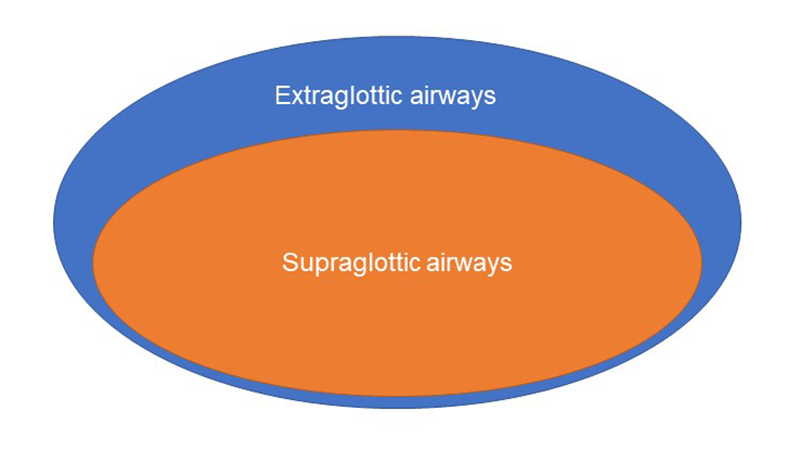 Extraglottic airways

Supraglottic airways